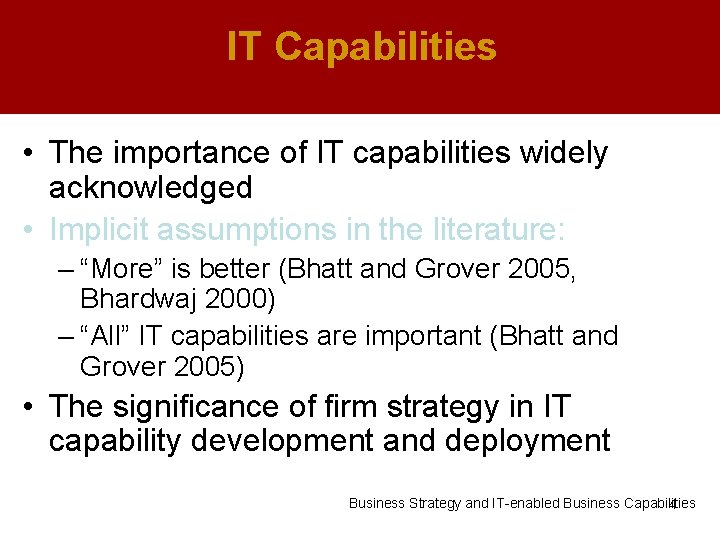 IT Capabilities

• The importance of IT capabilities widely acknowledged
• Implicit assumptions in the literature:
– “More” is better (Bhatt and Grover 2005, Bhardwaj 2000)
– “All” IT capabilities are important (Bhatt and Grover 2005)
• The significance of firm strategy in IT capability development and deployment

Business Strategy and IT-enabled Business Capabilities 4